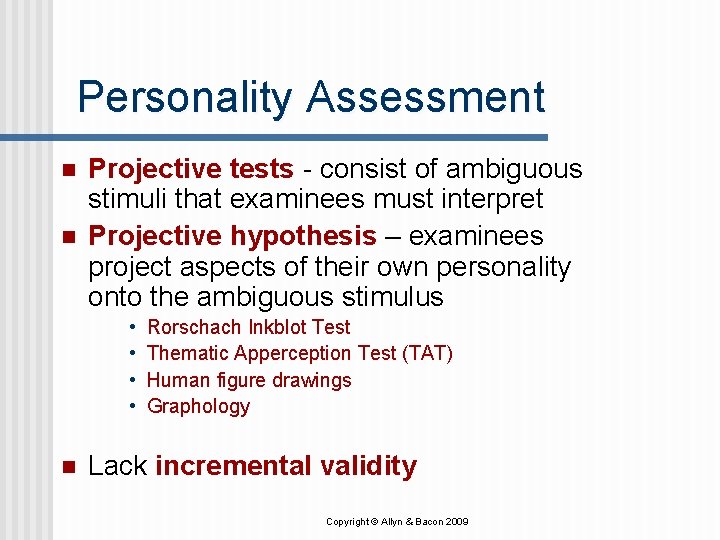 Personality Assessment

- Projective tests - consist of ambiguous stimuli that examinees must interpret
- Projective hypothesis – examinees project aspects of their own personality onto the ambiguous stimulus
  - Rorschach Inkblot Test
  - Thematic Apperception Test (TAT)
  - Human figure drawings
  - Graphology
- Lack incremental validity

Copyright © Allyn & Bacon 2009